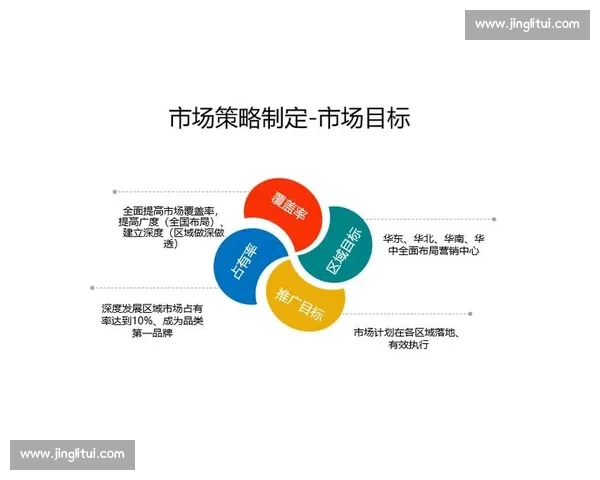 www.jinglitui.com

市场策略制定-市场目标

全面提高市场覆盖率，提高广度（全国布局）、建立深度（区域做深做透）

覆盖率

区域目标

华东、华北、华南、华中全面布局营销中心

占有率

推广目标

深度发展区域市场占有率达到10%、成为品类第一品牌

市场计划在各区域落地、有效执行

www.jinglitui.com